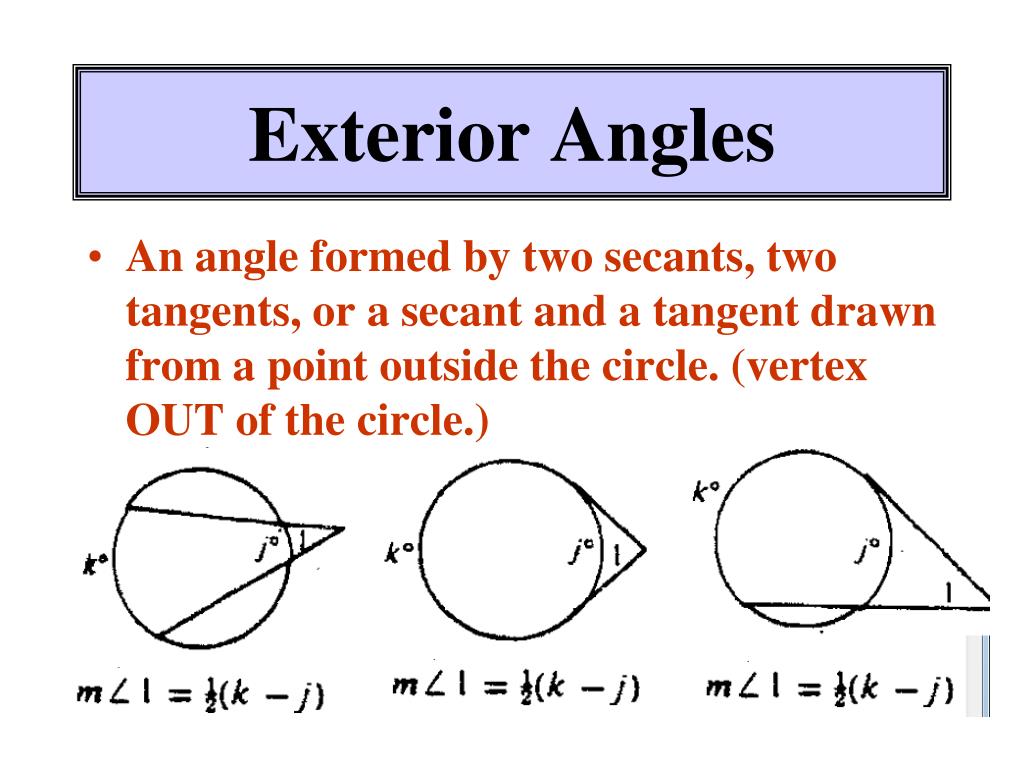 Exterior Angles

• An angle formed by two secants, two tangents, or a secant and a tangent drawn from a point outside the circle. (vertex OUT of the circle.)

$k°$ $j°$ 1

$m\angle 1 = \frac{1}{2}(k - j)$

$k°$ $j°$ 1

$m\angle 1 = \frac{1}{2}(k - j)$

$k°$ $j°$ 1

$m\angle 1 = \frac{1}{2}(k - j)$